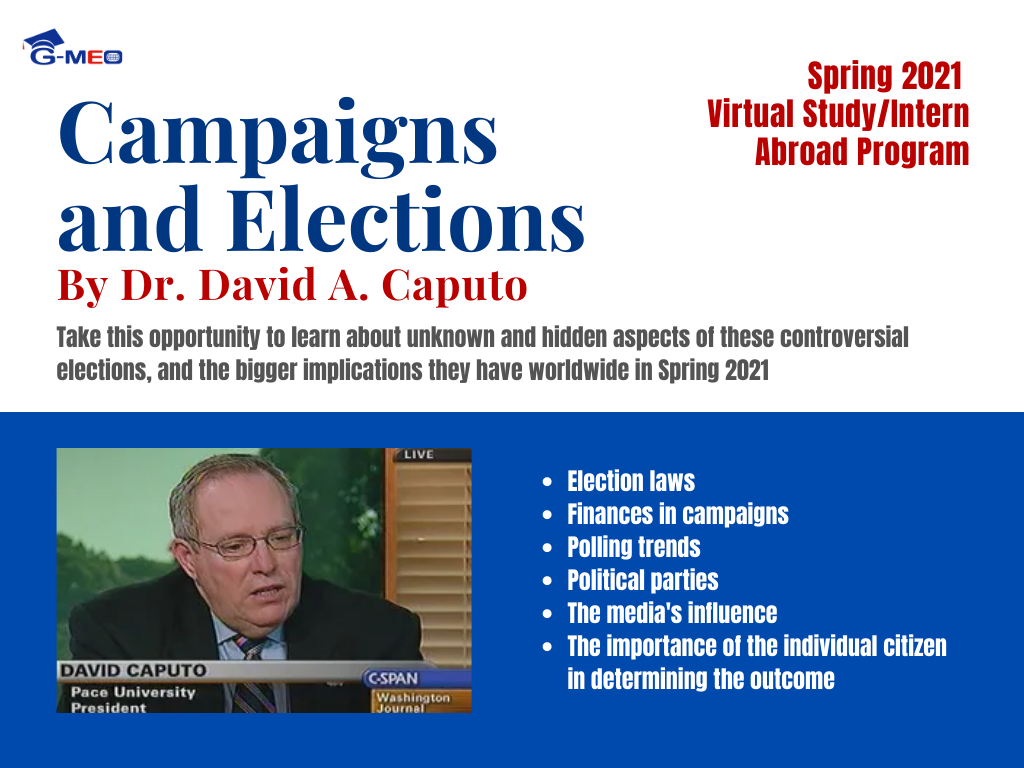 G-MEO

Spring 2021
Virtual Study/Intern Abroad Program

Campaigns and Elections
By Dr. David A. Caputo

Take this opportunity to learn about unknown and hidden aspects of these controversial elections, and the bigger implications they have worldwide in Spring 2021

LIVE
DAVID CAPUTO
Pace University President
C-SPAN
Washington Journal

- Election laws
- Finances in campaigns
- Polling trends
- Political parties
- The media's influence
- The importance of the individual citizen in determining the outcome